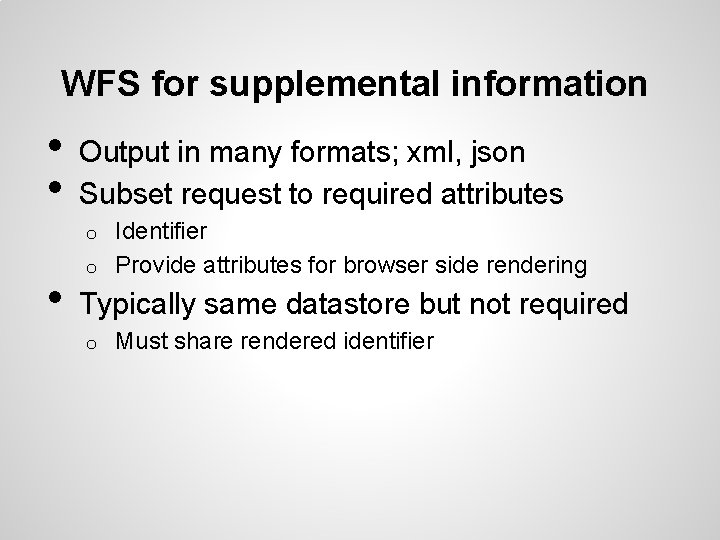 WFS for supplemental information

• Output in many formats; xml, json
• Subset request to required attributes
  o Identifier
  o Provide attributes for browser side rendering
• Typically same datastore but not required
  o Must share rendered identifier